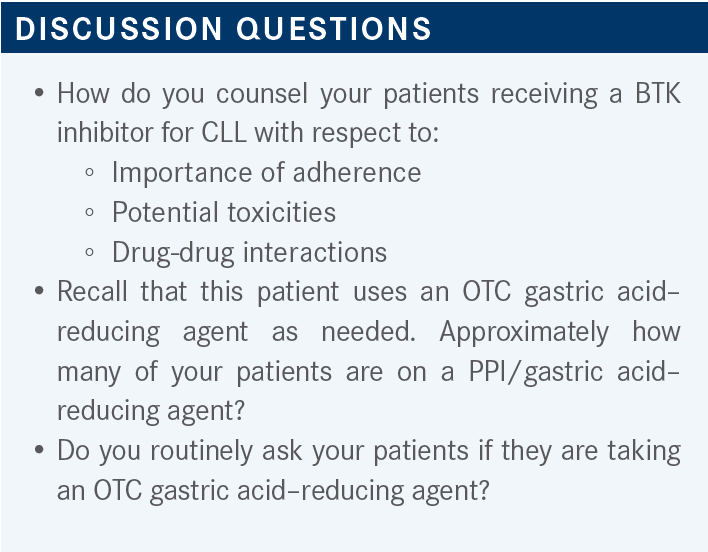 DISCUSSION QUESTIONS

• How do you counsel your patients receiving a BTK inhibitor for CLL with respect to:
  ◦ Importance of adherence
  ◦ Potential toxicities
  ◦ Drug-drug interactions
• Recall that this patient uses an OTC gastric acid–reducing agent as needed. Approximately how many of your patients are on a PPI/gastric acid–reducing agent?
• Do you routinely ask your patients if they are taking an OTC gastric acid–reducing agent?